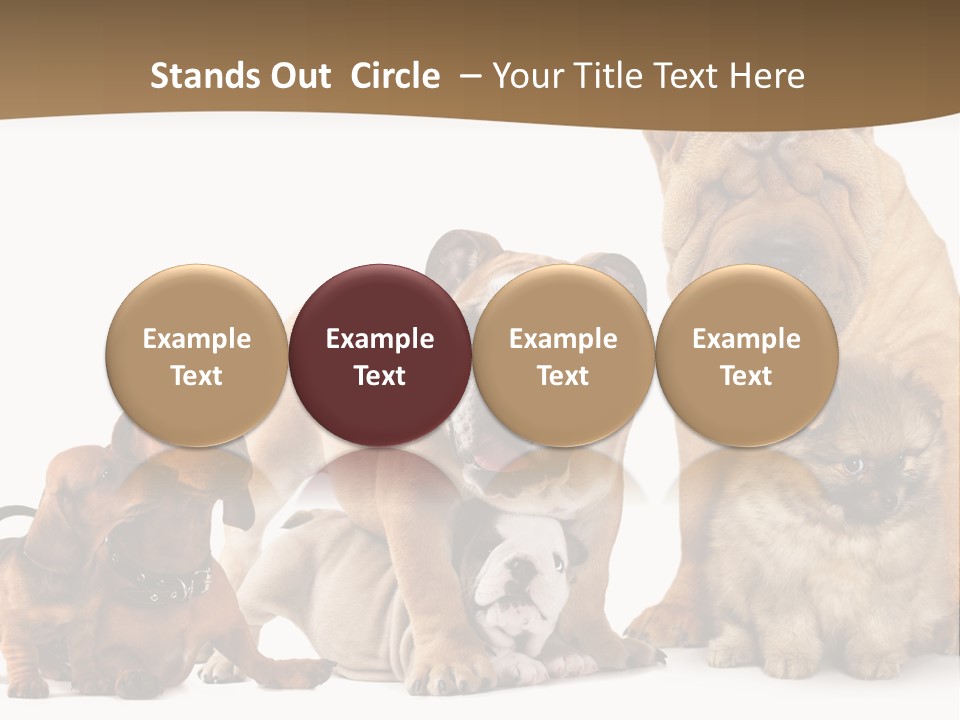 Stands Out Circle – Your Title Text Here

Example Text

Example Text

Example Text

Example Text